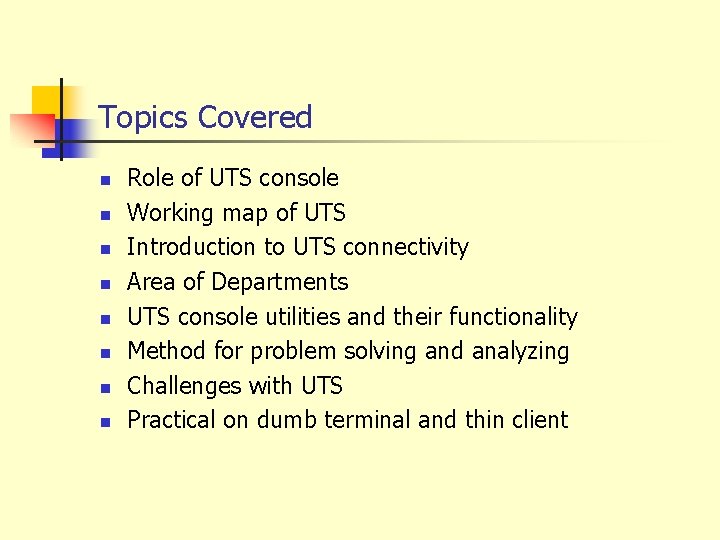 Topics Covered

- Role of UTS console
- Working map of UTS
- Introduction to UTS connectivity
- Area of Departments
- UTS console utilities and their functionality
- Method for problem solving and analyzing
- Challenges with UTS
- Practical on dumb terminal and thin client